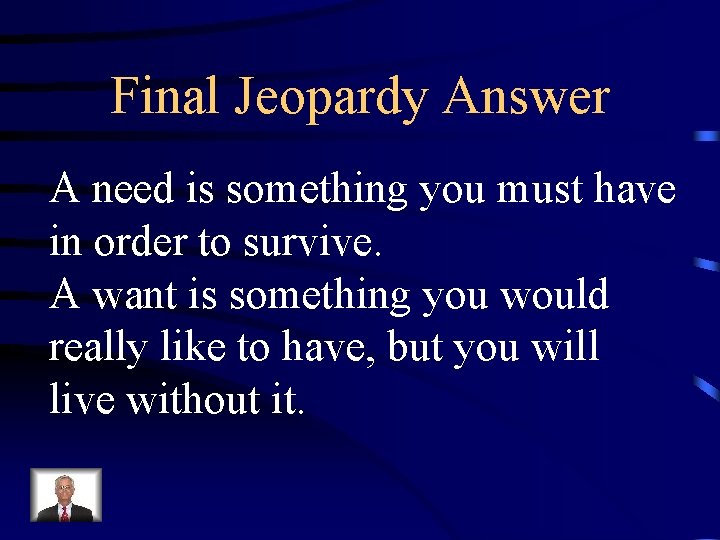 Final Jeopardy Answer

A need is something you must have in order to survive.
A want is something you would really like to have, but you will live without it.